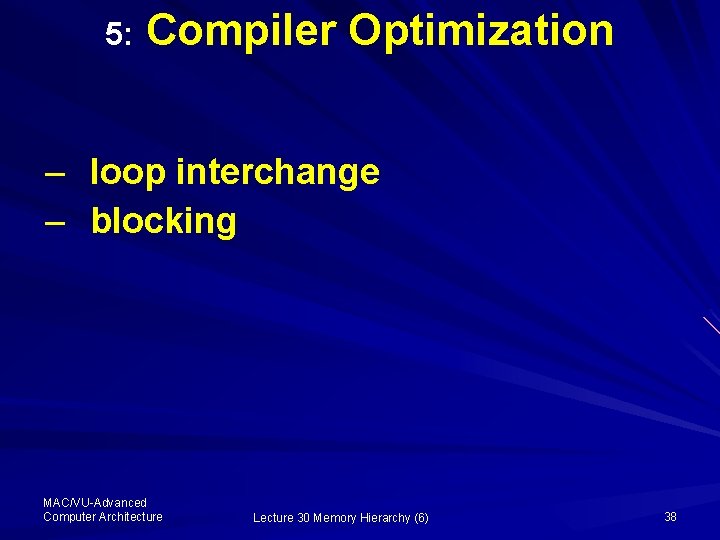 5: Compiler Optimization

– loop interchange
– blocking

MAC/VU-Advanced Computer Architecture

Lecture 30 Memory Hierarchy (6)

38